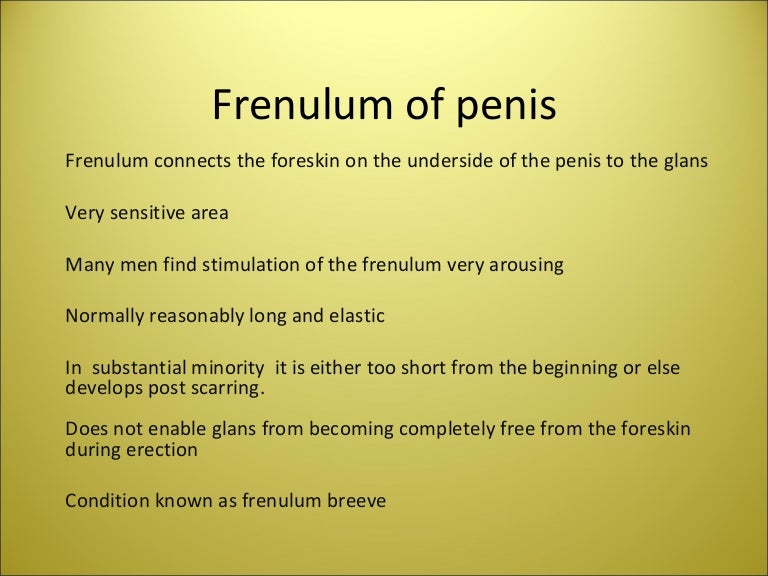 Frenulum of penis

Frenulum connects the foreskin on the underside of the penis to the glans

Very sensitive area

Many men find stimulation of the frenulum very arousing

Normally reasonably long and elastic

In substantial minority it is either too short from the beginning or else develops post scarring.

Does not enable glans from becoming completely free from the foreskin during erection

Condition known as frenulum breeve